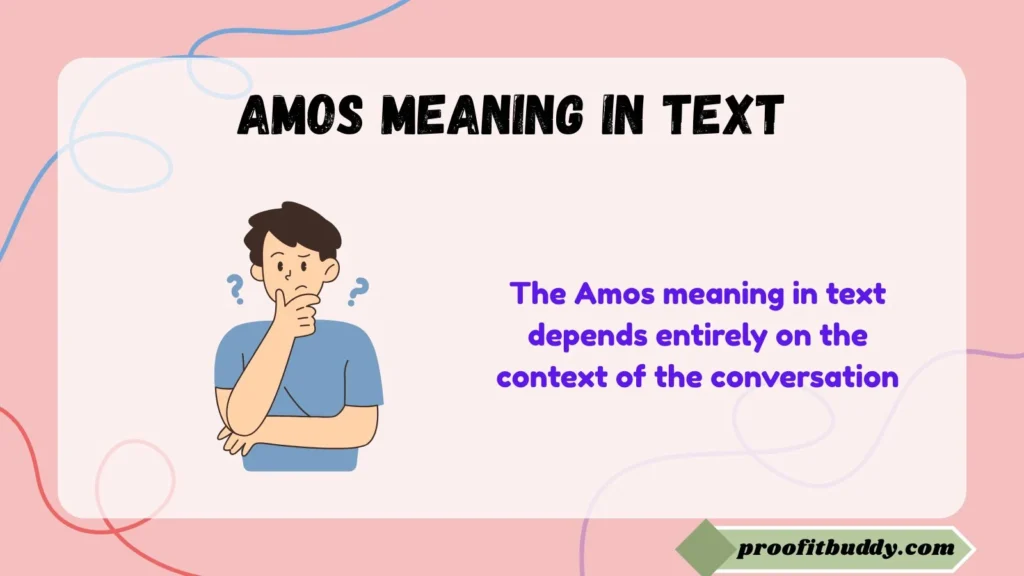 AMOS MEANING IN TEXT

?

?

The Amos meaning in text depends entirely on the context of the conversation

proofitbuddy.com